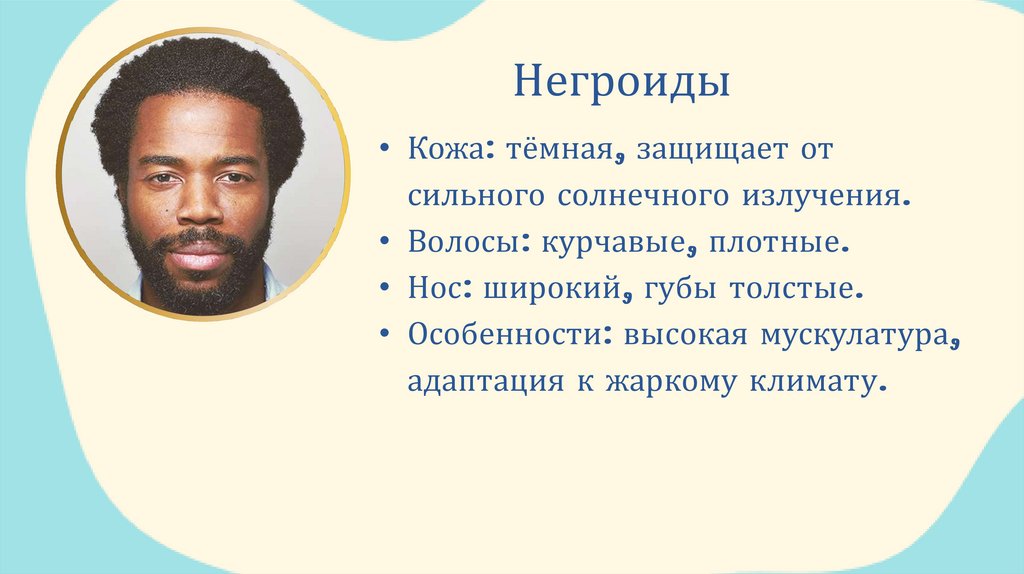 Негроиды

• Кожа: тёмная, защищает от сильного солнечного излучения.
• Волосы: курчавые, плотные.
• Нос: широкий, губы толстые.
• Особенности: высокая мускулатура, адаптация к жаркому климату.